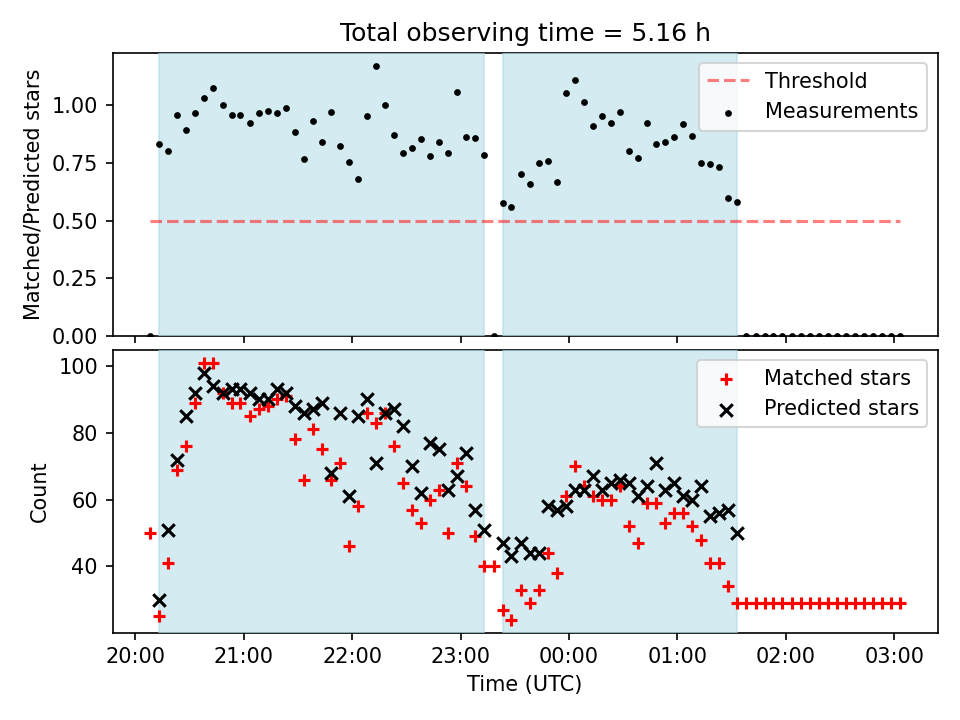 Total observing time = 5.16 h

Matched/Predicted stars

1.00
0.75
0.50
0.25
0.00

Threshold
Measurements

Count

100
80
60
40

Matched stars
Predicted stars

20:00
21:00
22:00
23:00
00:00
01:00
02:00
03:00

Time (UTC)